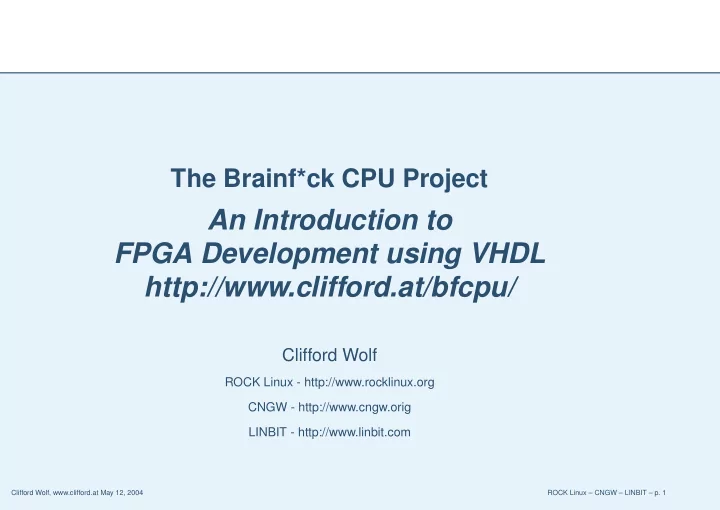 The Brainf*ck CPU Project

An Introduction to FPGA Development using VHDL http://www.clifford.at/bfcpu/

Clifford Wolf

ROCK Linux - http://www.rocklinux.org

CNGW - http://www.cngw.orig

LINBIT - http://www.linbit.com

Clifford Wolf, www.clifford.at May 12, 2004

ROCK Linux – CNGW – LINBIT – p. 1